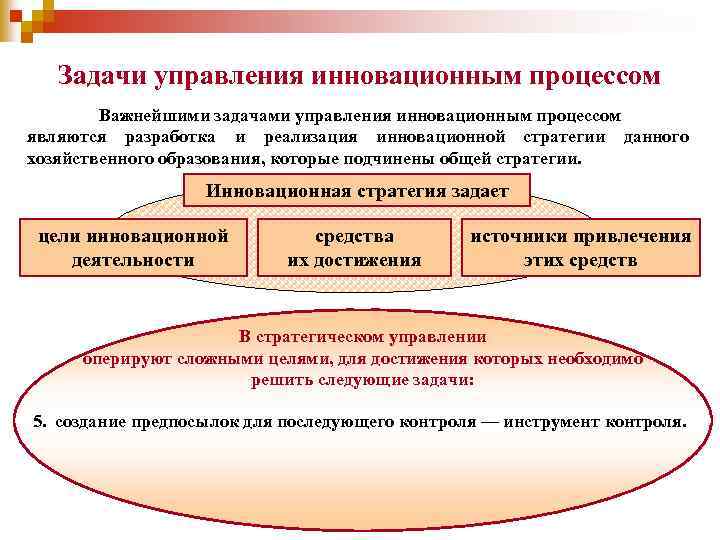 Задачи управления инновационным процессом

Важнейшими задачами управления инновационным процессом являются разработка и реализация инновационной стратегии данного хозяйственного образования, которые подчинены общей стратегии.

Инновационная стратегия задает

цели инновационной деятельности

средства их достижения

источники привлечения этих средств

В стратегическом управлении оперируют сложными целями, для достижения которых необходимо решить следующие задачи:

5. создание предпосылок для последующего контроля — инструмент контроля.